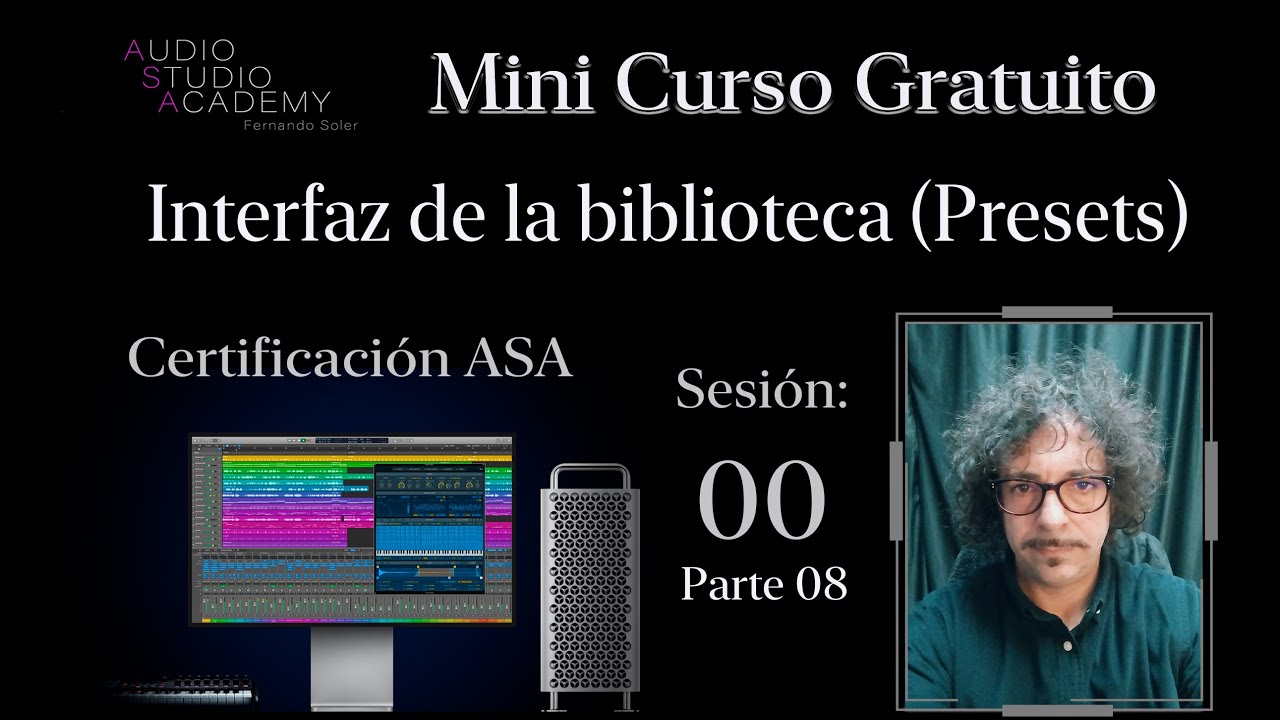 AUDIO
STUDIO
ACADEMY
Fernando Soler

Mini Curso Gratuito

Interfaz de la biblioteca (Presets)

Certificación ASA

Sesión:
00
Parte 08